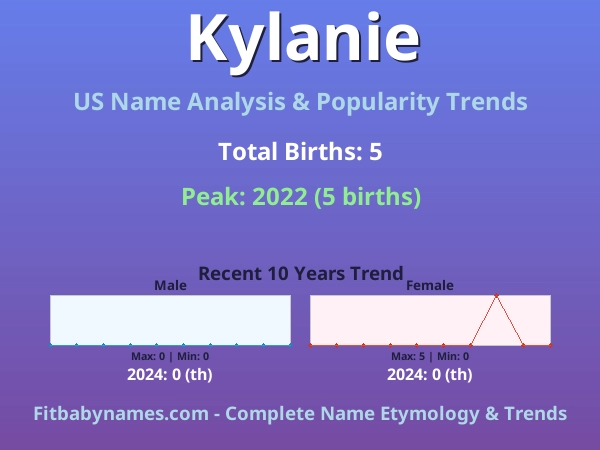 Kylanie

US Name Analysis & Popularity Trends

Total Births: 5

Peak: 2022 (5 births)

Recent 10 Years Trend

Male

Max: 0 | Min: 0

2024: 0 (th)

Female

Max: 5 | Min: 0

2024: 0 (th)

Fitbabynames.com - Complete Name Etymology & Trends